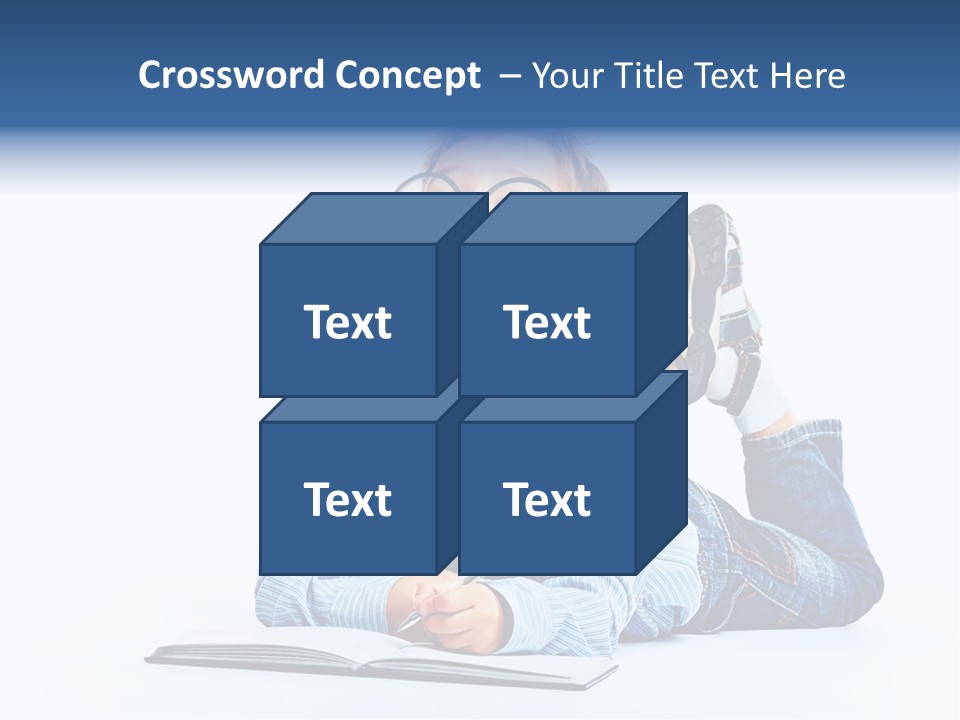 Crossword Concept – Your Title Text Here

Text

Text

Text

Text